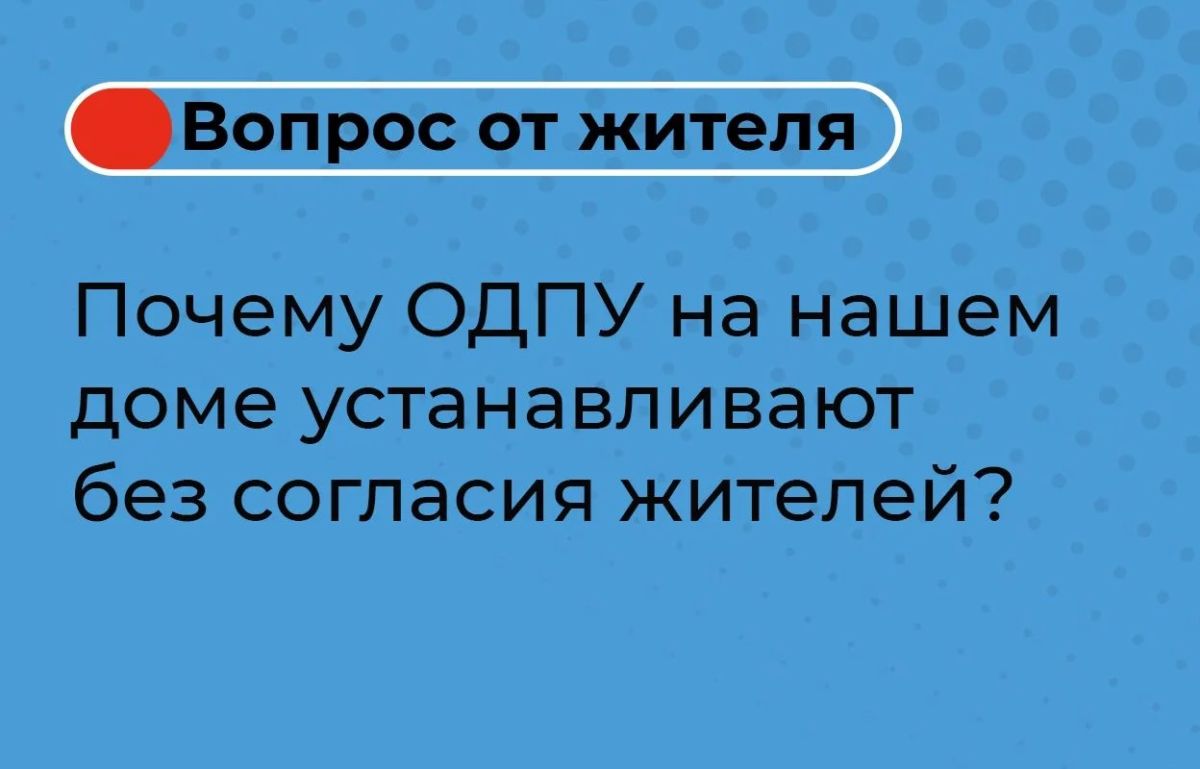 Вопрос от жителя

Почему ОДПУ на нашем доме устанавливают без согласия жителей?